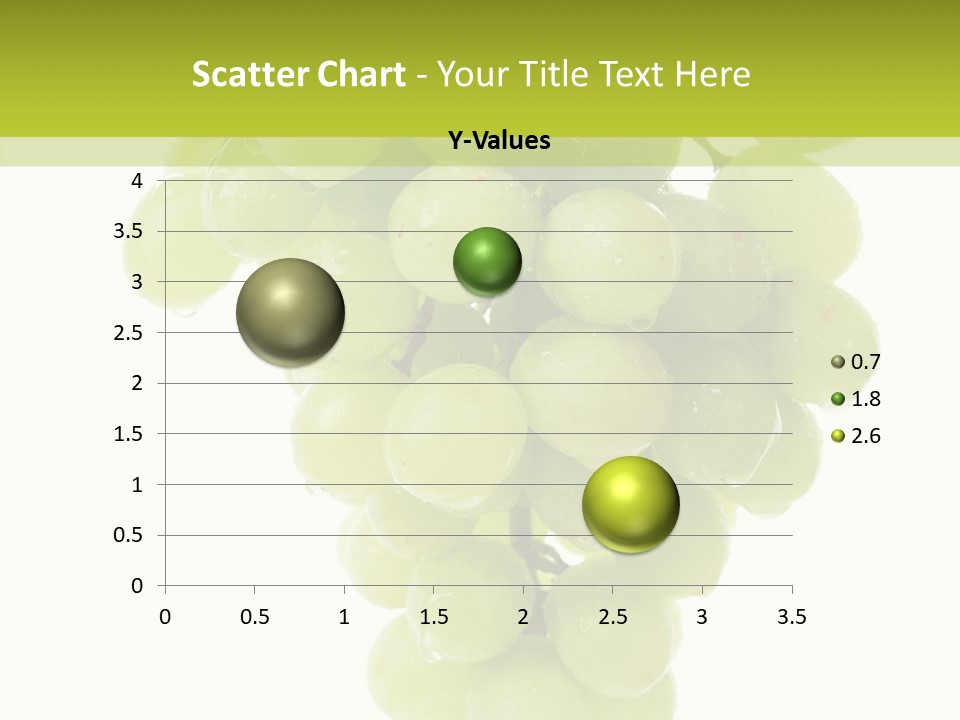 Scatter Chart - Your Title Text Here

Y-Values

4
3.5
3
2.5
2
1.5
1
0.5
0

0 0.5 1 1.5 2 2.5 3 3.5

0.7
1.8
2.6